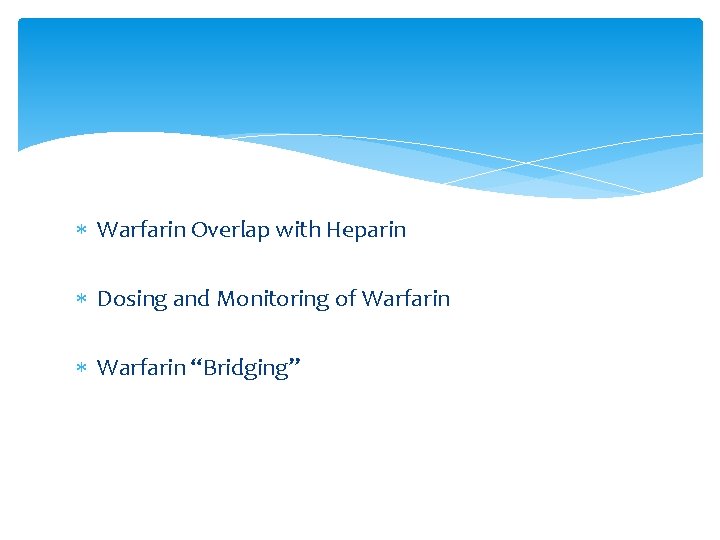 * Warfarin Overlap with Heparin

* Dosing and Monitoring of Warfarin

* Warfarin “Bridging”